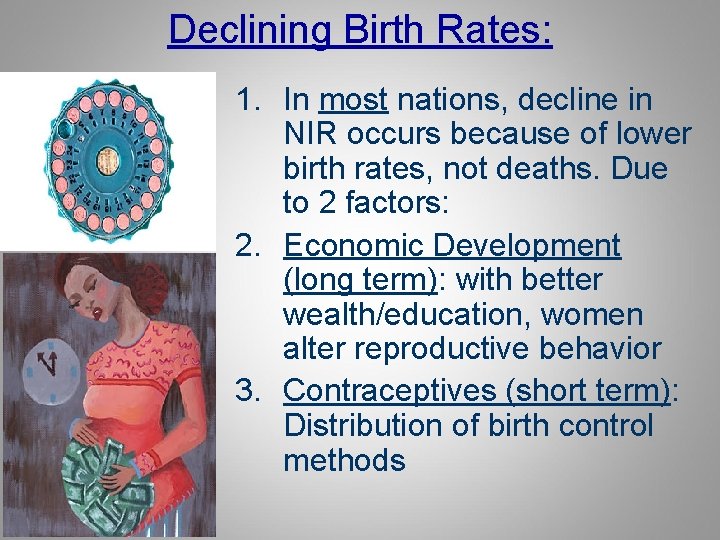 Declining Birth Rates:

1. In most nations, decline in NIR occurs because of lower birth rates, not deaths. Due to 2 factors:

2. Economic Development (long term): with better wealth/education, women alter reproductive behavior

3. Contraceptives (short term): Distribution of birth control methods